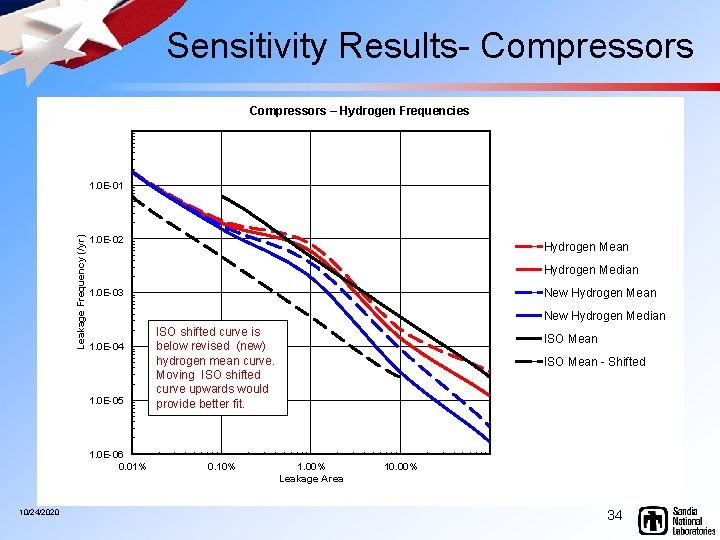 Sensitivity Results- Compressors

Compressors – Hydrogen Frequencies

Leakage Frequency (/yr)

1.0E-01
1.0E-02
1.0E-03
1.0E-04
1.0E-05
1.0E-06

0.01%
0.10%
1.00%
10.00%

Leakage Area

ISO shifted curve is below revised (new) hydrogen mean curve. Moving ISO shifted curve upwards would provide better fit.

Hydrogen Mean
Hydrogen Median
New Hydrogen Mean
New Hydrogen Median
ISO Mean
ISO Mean - Shifted

10/24/2020

34

Sandia National Laboratories